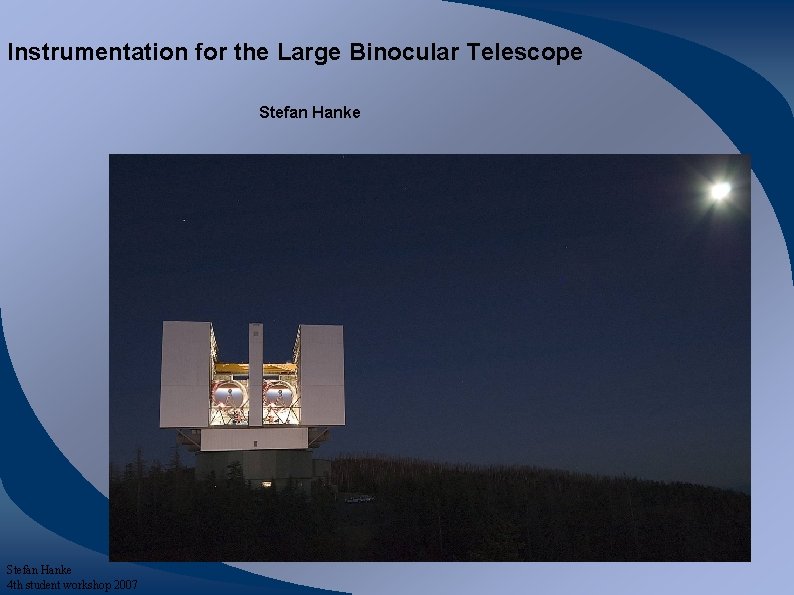 Instrumentation for the Large Binocular Telescope

Stefan Hanke

Stefan Hanke
4th student workshop 2007